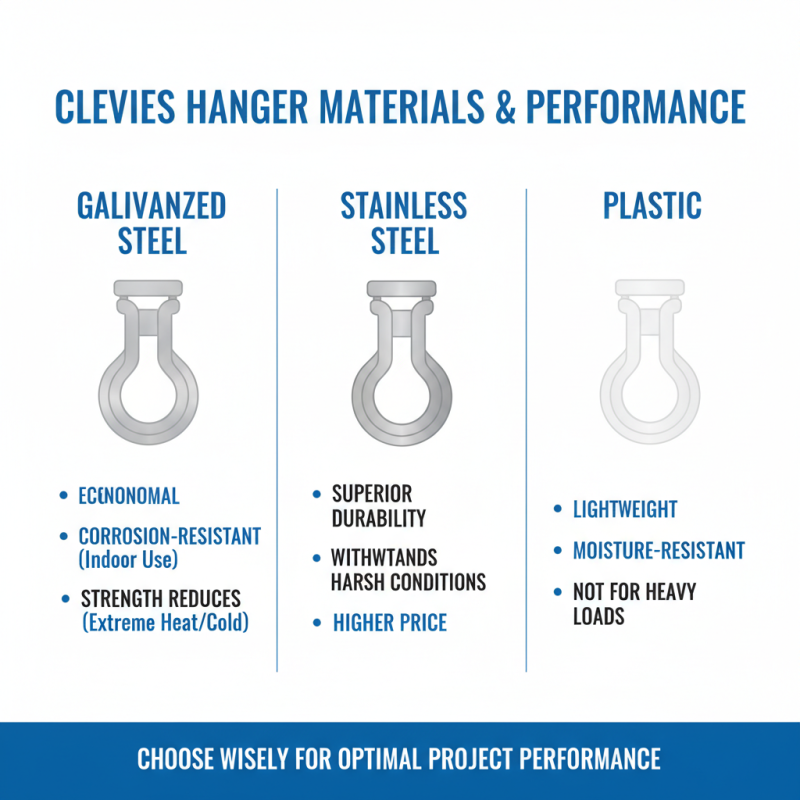 CLEVIES HANGER MATERIALS & PERFORMANCE

GALIVANZED STEEL

• ECONONOMAL
• CORROSION-RESISTANT (Indoor Use)
• STRENGTH REDUCES (Extreme Heat/Cold)

STAINLESS STEEL

• SUPERIOR DURABILITY
• WITHWTANDS HARSH CONDITIONS
• HIGHER PRICE

PLASTIC

• LIGHTWEIGHT
• MOISTURE-RESISTANT
• NOT FOR HEAVY LOADS

CHOOSE WISELY FOR OPTIMAL PROJECT PERFORMANCE